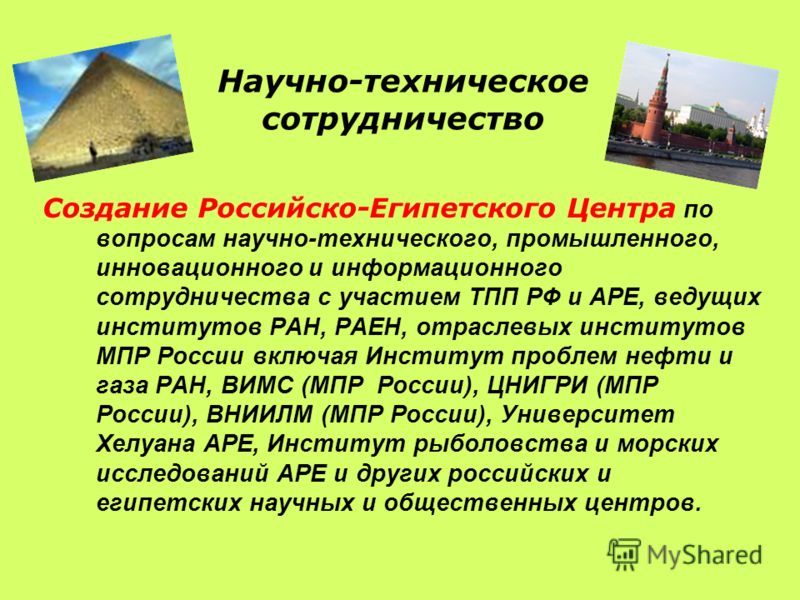 Научно-техническое сотрудничество

Создание Российско-Египетского Центра по вопросам научно-технического, промышленного, инновационного и информационного сотрудничества с участием ТПП РФ и АРЕ, ведущих институтов РАН, РАЕН, отраслевых институтов МПР России включая Институт проблем нефти и газа РАН, ВИМС (МПР России), ЦНИГРИ (МПР России), ВНИИЛМ (МПР России), Университет Хелуана АРЕ, Институт рыболовства и морских исследований АРЕ и других российских и египетских научных и общественных центров.

MyShared